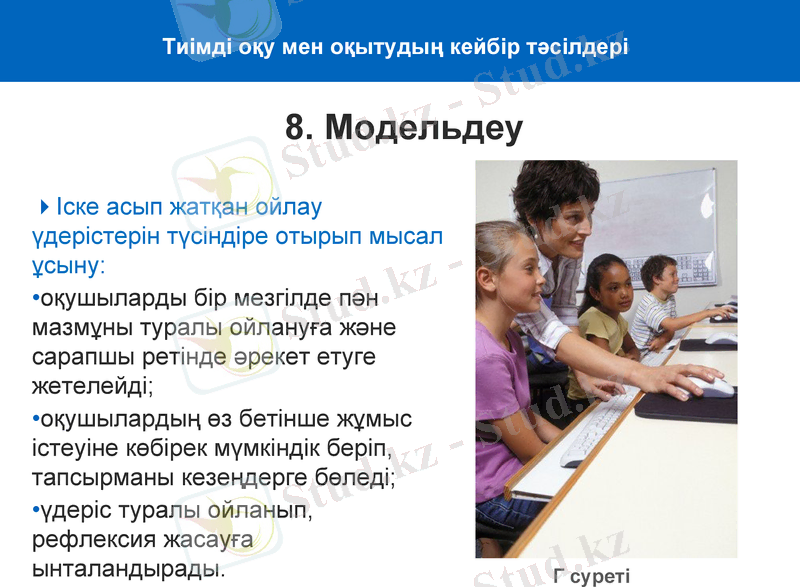 Тиімді оқу мен оқытудың кейбір тәсілдері

8. Модельдеу

Іске асып жатқан ойлау үдерістерін түсіндіре отырып мысал ұсыну:

•оқушыларды бір мезгілде пән мазмұны туралы ойлануға және сарапшы ретінде әрекет етуге жетелейді;

•оқушылардың өз бетінше жұмыс істеуіне көбірек мүмкіндік беріп, тапсырманы кезеңдерге бөледі;

•үдеріс туралы ойланып, рефлексия жасауға ынталандырады.

Г суреті

Stud.kz - Stud.kz